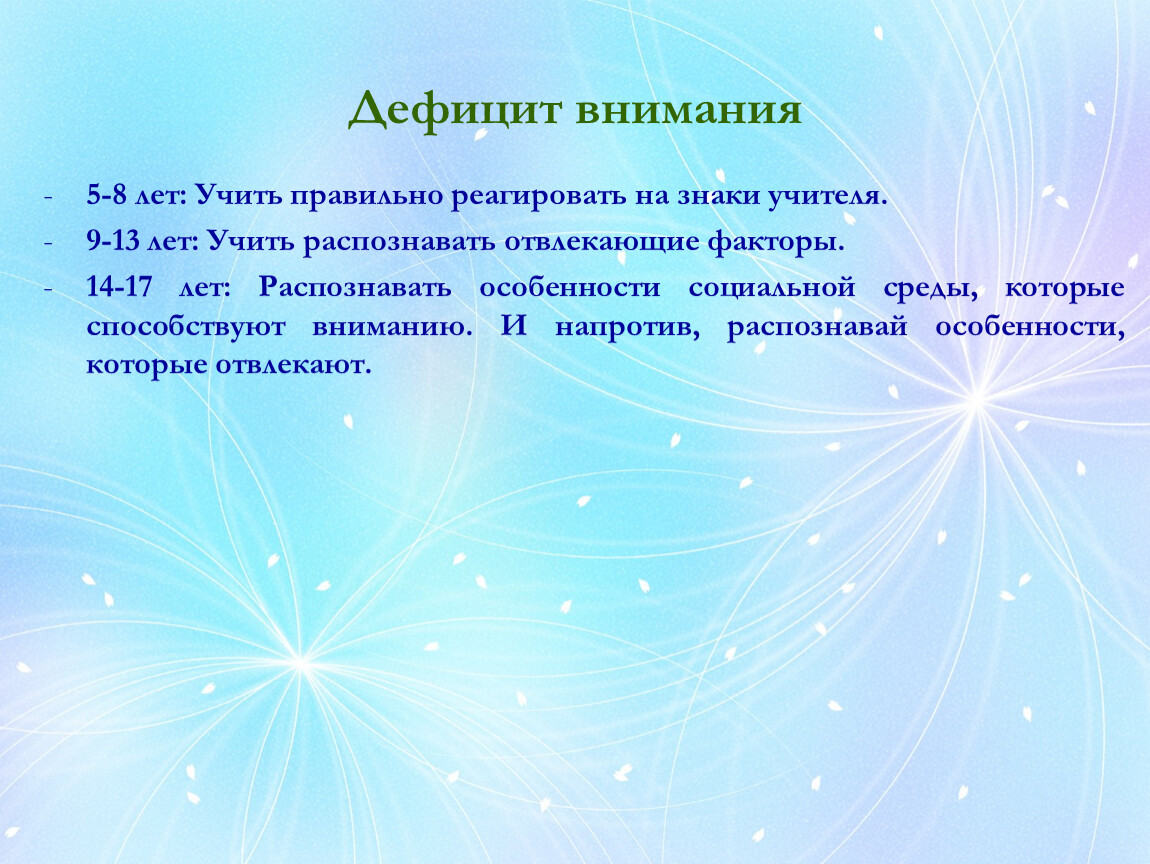 Дефицит внимания

- 5-8 лет: Учить правильно реагировать на знаки учителя.
- 9-13 лет: Учить распознавать отвлекающие факторы.
- 14-17 лет: Распознавать особенности социальной среды, которые способствуют вниманию. И напротив, распознавай особенности, которые отвлекают.